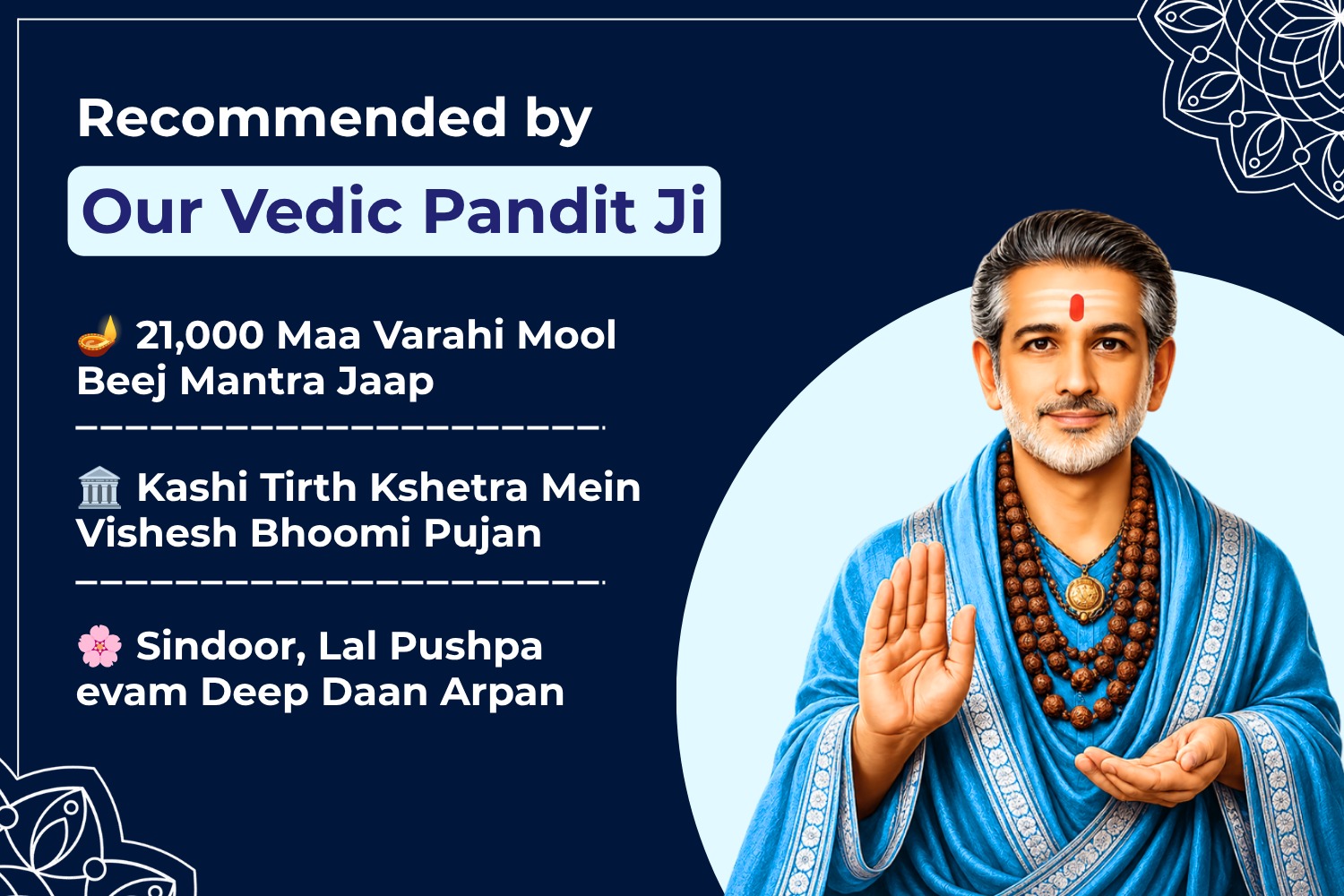 Recommended by

Our Vedic Pandit Ji

🪔 21,000 Maa Varahi Mool Beej Mantra Jaap

🏛️ Kashi Tirth Kshetra Mein Vishesh Bhoomi Pujan

🌸 Sindoor, Lal Pushpa evam Deep Daan Arpan